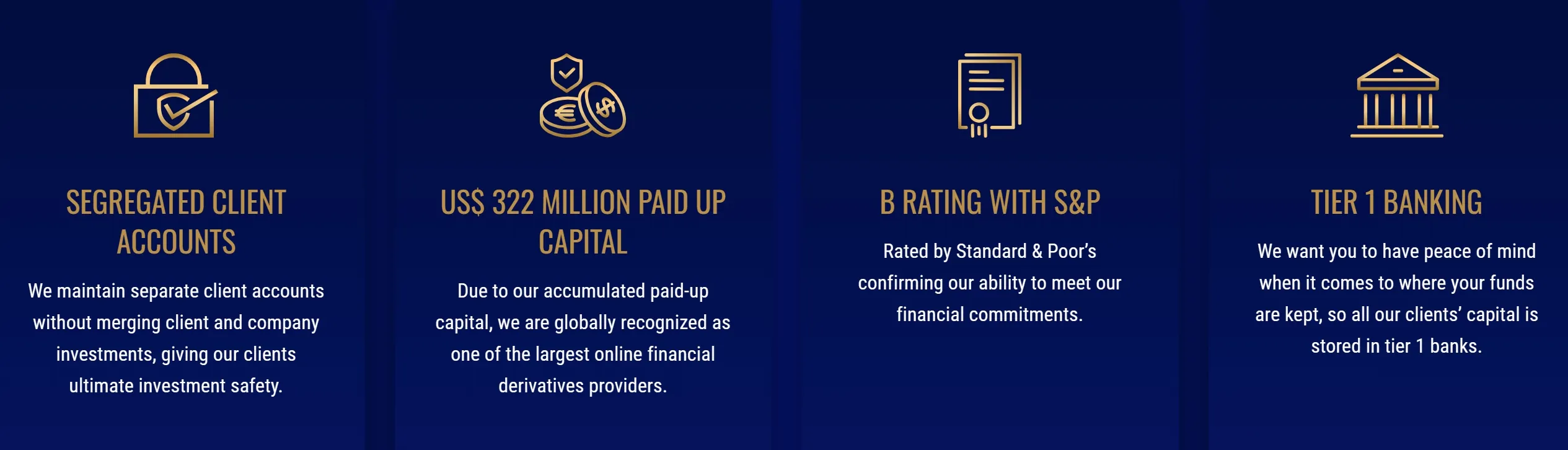 SEGREGATED CLIENT ACCOUNTS

We maintain separate client accounts without merging client and company investments, giving our clients ultimate investment safety.

US$ 322 MILLION PAID UP CAPITAL

Due to our accumulated paid-up capital, we are globally recognized as one of the largest online financial derivatives providers.

B RATING WITH S&P

Rated by Standard & Poor's confirming our ability to meet our financial commitments.

TIER 1 BANKING

We want you to have peace of mind when it comes to where your funds are kept, so all our clients' capital is stored in tier 1 banks.